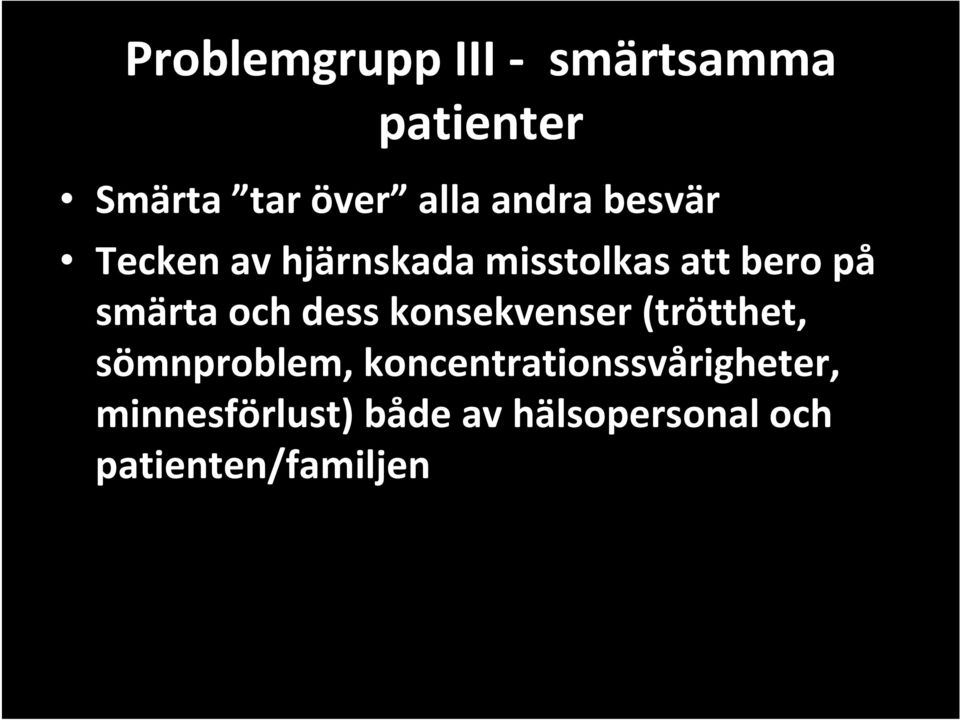 Problemgrupp III - smärtsamma patienter

• Smärta ”tar över” alla andra besvär

• Tecken av hjärnskada misstolkas att bero på smärta och dess konsekvenser (trötthet, sömnproblem, koncentrationssvårigheter, minnesförlust) både av hälsopersonal och patienten/familjen